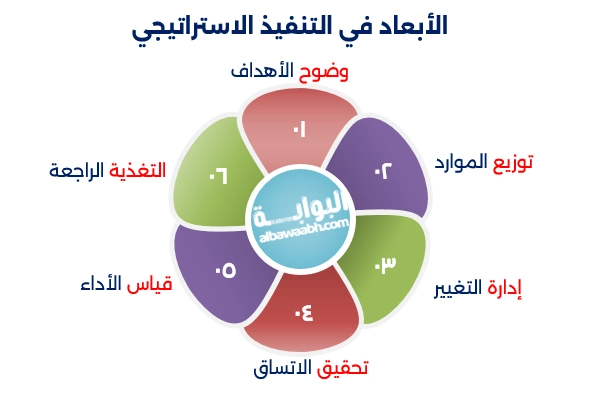 الأبعاد في التنفيذ الاستراتيجي

وضوح الأهداف
٠١

توزيع الموارد
٠٢

إدارة التغيير
٠٣

تحقيق الاتساق
٠٤

قياس الأداء
٠٥

التغذية الراجعة
٠٦

البوابة
albawaabh.com